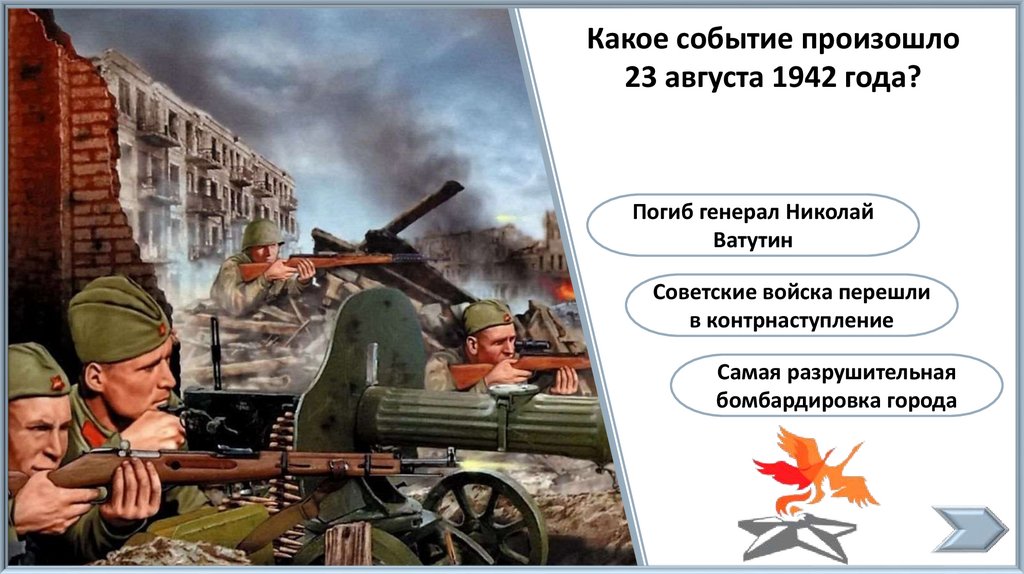 Какое событие произошло 23 августа 1942 года?

Погиб генерал Николай Ватутин

Советские войска перешли в контрнаступление

Самая разрушительная бомбардировка города